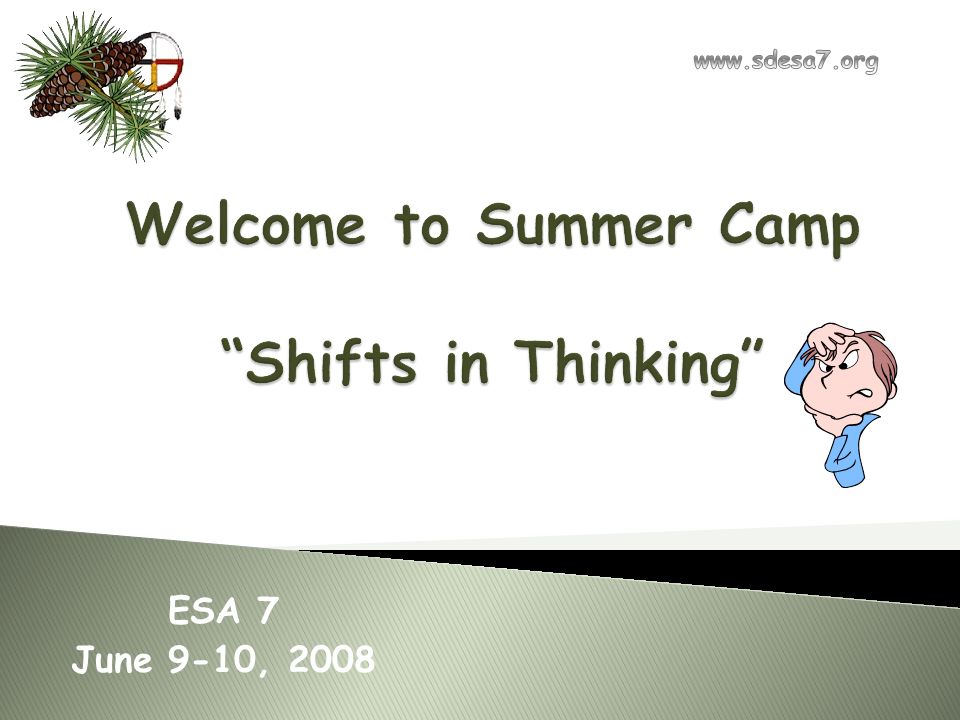 www.sdesa7.org

Welcome to Summer Camp

“Shifts in Thinking”

ESA 7
June 9-10, 2008